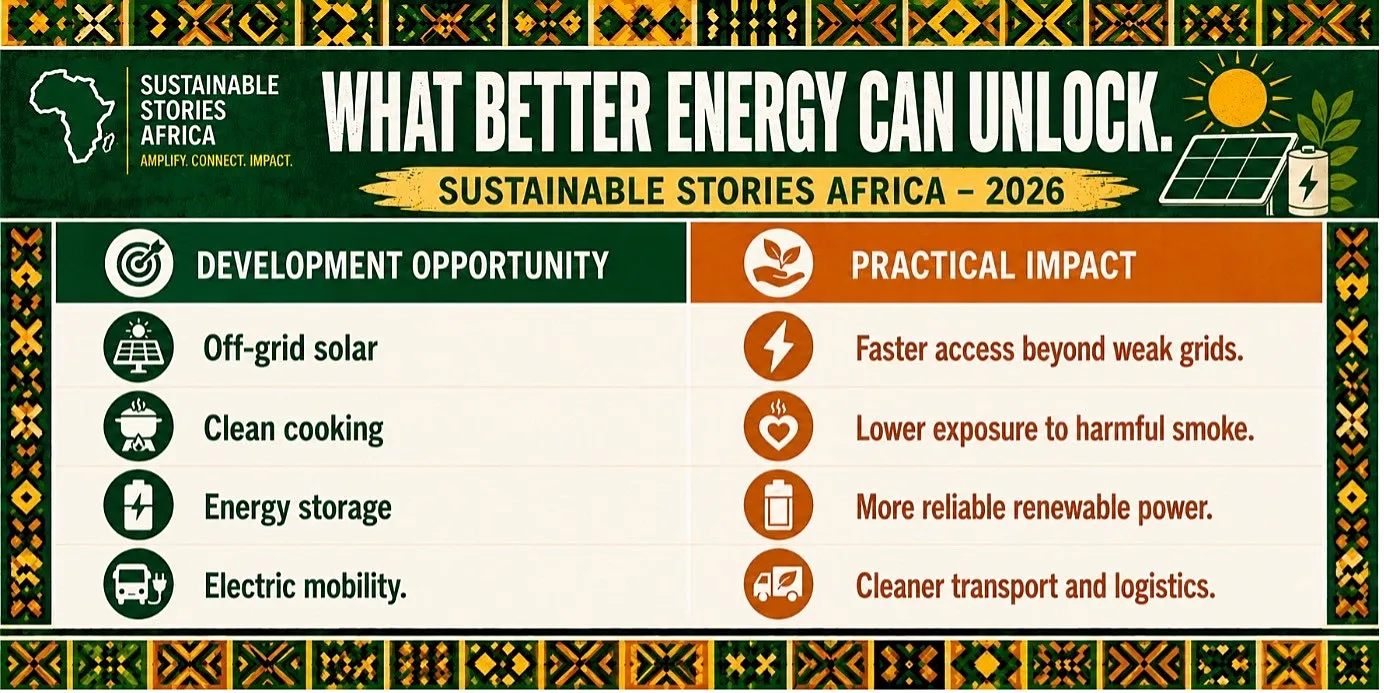 SUSTAINABLE STORIES AFRICA
AMPLIFY. CONNECT. IMPACT.

WHAT BETTER ENERGY CAN UNLOCK.

SUSTAINABLE STORIES AFRICA – 2026

| DEVELOPMENT OPPORTUNITY | PRACTICAL IMPACT |
|---|---|
| Off-grid solar | Faster access beyond weak grids. |
| Clean cooking | Lower exposure to harmful smoke. |
| Energy storage | More reliable renewable power. |
| Electric mobility. | Cleaner transport and logistics. |